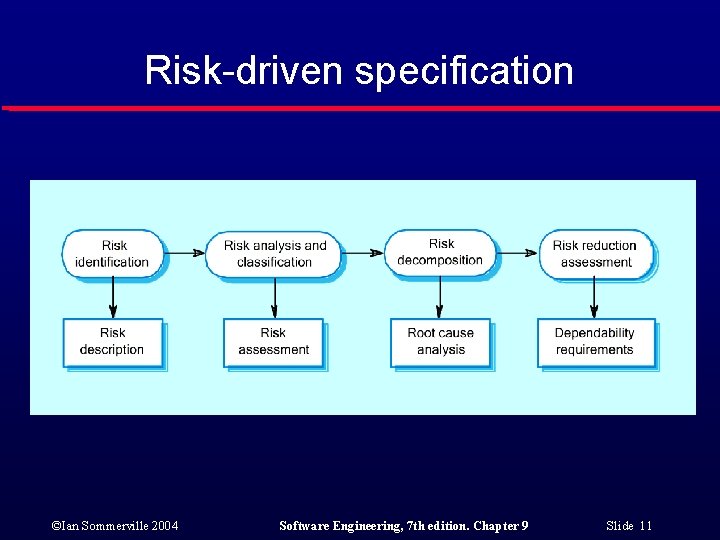 Risk-driven specification

Risk identification

Risk analysis and classification

Risk decomposition

Risk reduction assessment

Risk description

Risk assessment

Root cause analysis

Dependability requirements

©Ian Sommerville 2004 Software Engineering, 7th edition. Chapter 9 Slide 11